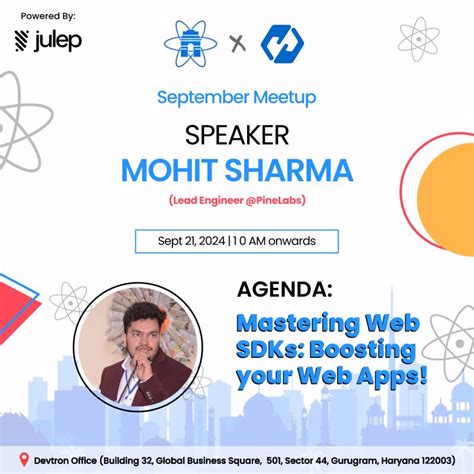 Powered By:
julep

X

September Meetup

SPEAKER
MOHIT SHARMA
(Lead Engineer @PineLabs)

Sept 21, 2024 | 10 AM onwards

AGENDA:
Mastering Web SDKs: Boosting your Web Apps!

Devtron Office (Building 32, Global Business Square, 501, Sector 44, Gurugram, Haryana 122003)